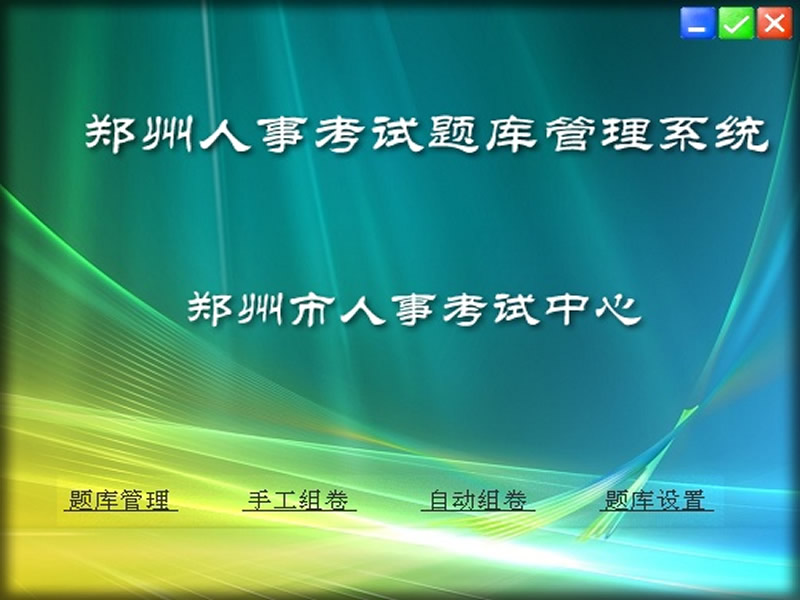 郑州人事考试题库管理系统

郑州市人事考试中心

题库管理 手工组卷 自动组卷 题库设置